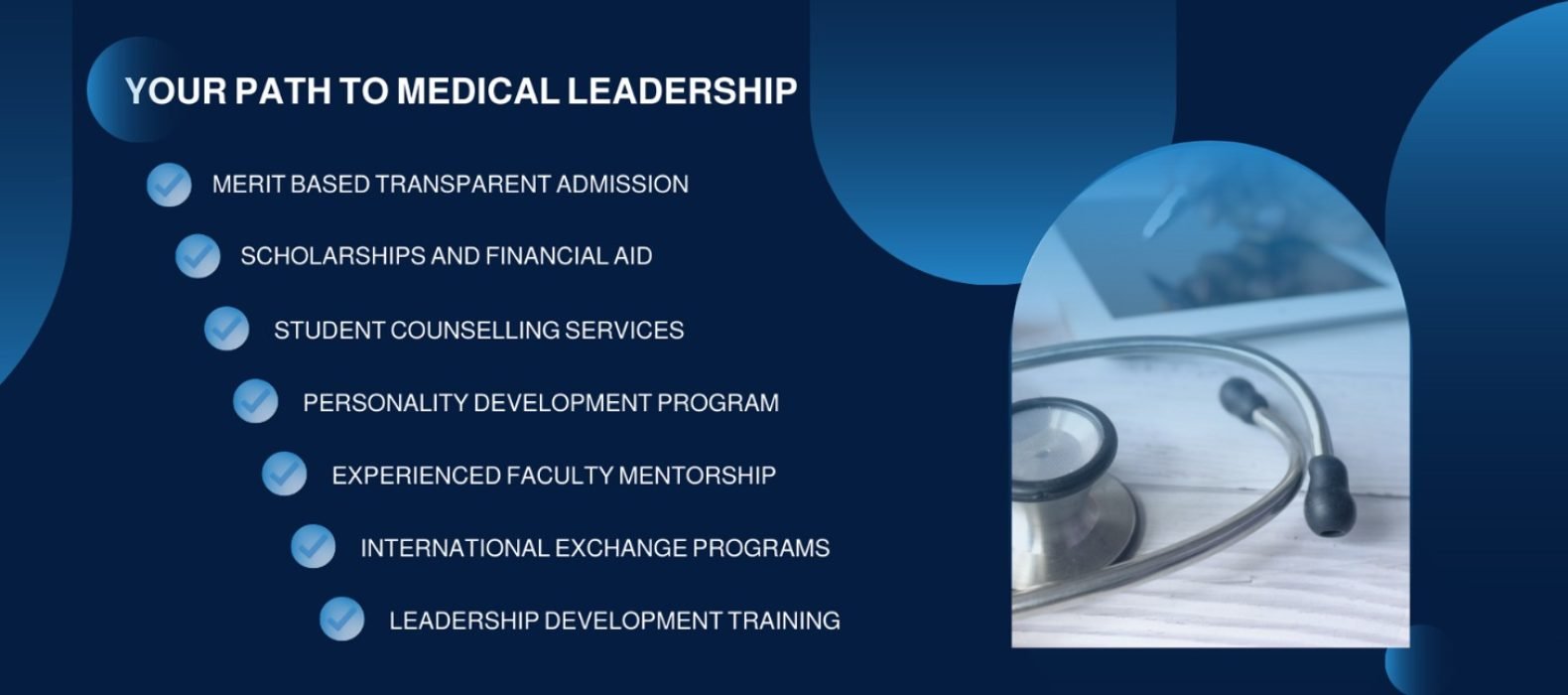 YOUR PATH TO MEDICAL LEADERSHIP

MERIT BASED TRANSPARENT ADMISSION

SCHOLARSHIPS AND FINANCIAL AID

STUDENT COUNSELLING SERVICES

PERSONALITY DEVELOPMENT PROGRAM

EXPERIENCED FACULTY MENTORSHIP

INTERNATIONAL EXCHANGE PROGRAMS

LEADERSHIP DEVELOPMENT TRAINING